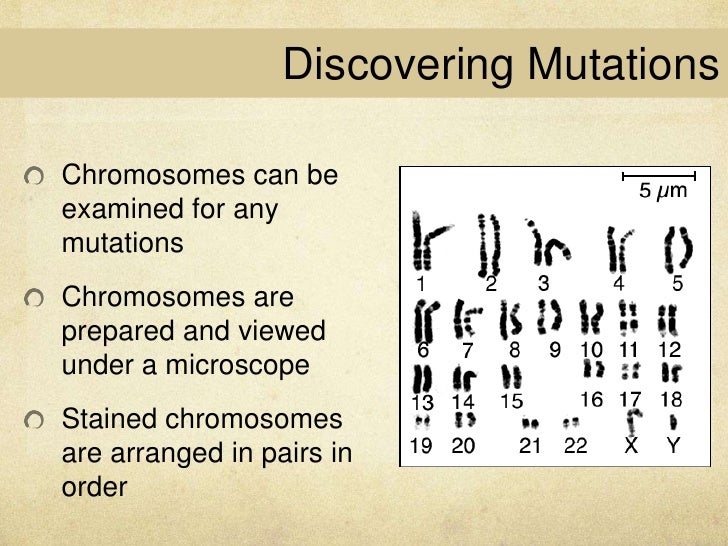 Discovering Mutations

Chromosomes can be examined for any mutations

Chromosomes are prepared and viewed under a microscope

Stained chromosomes are arranged in pairs in order

5 $\mu$m

1 2 3 4 5

6 7 8 9 10 11 12

13 14 15 16 17 18

19 20 21 22 X Y